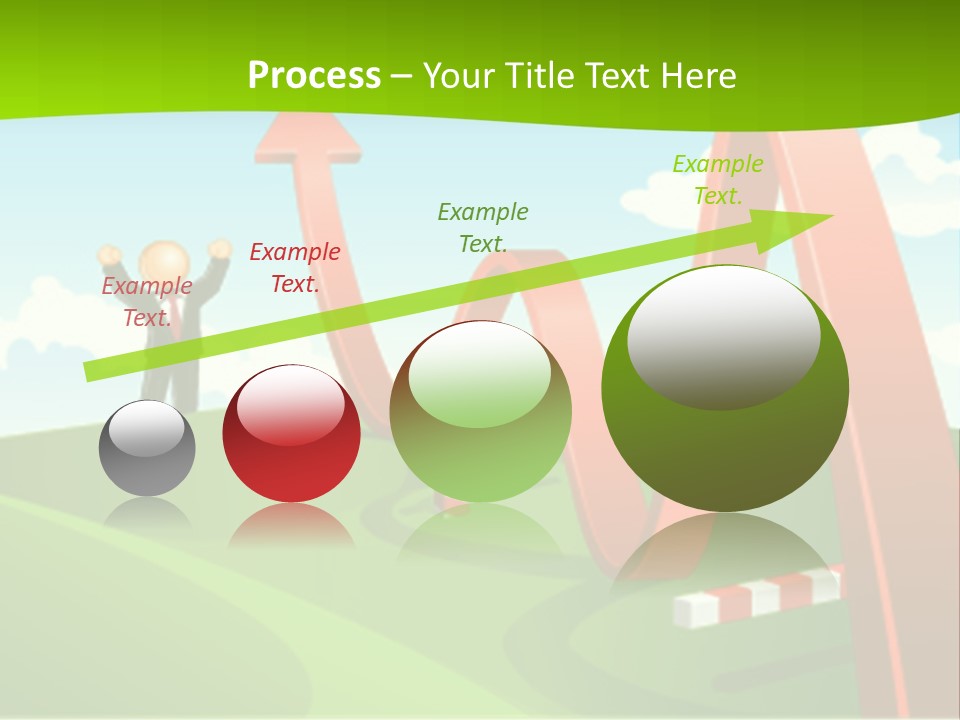 Process – Your Title Text Here

Example Text.

Example Text.

Example Text.

Example Text.